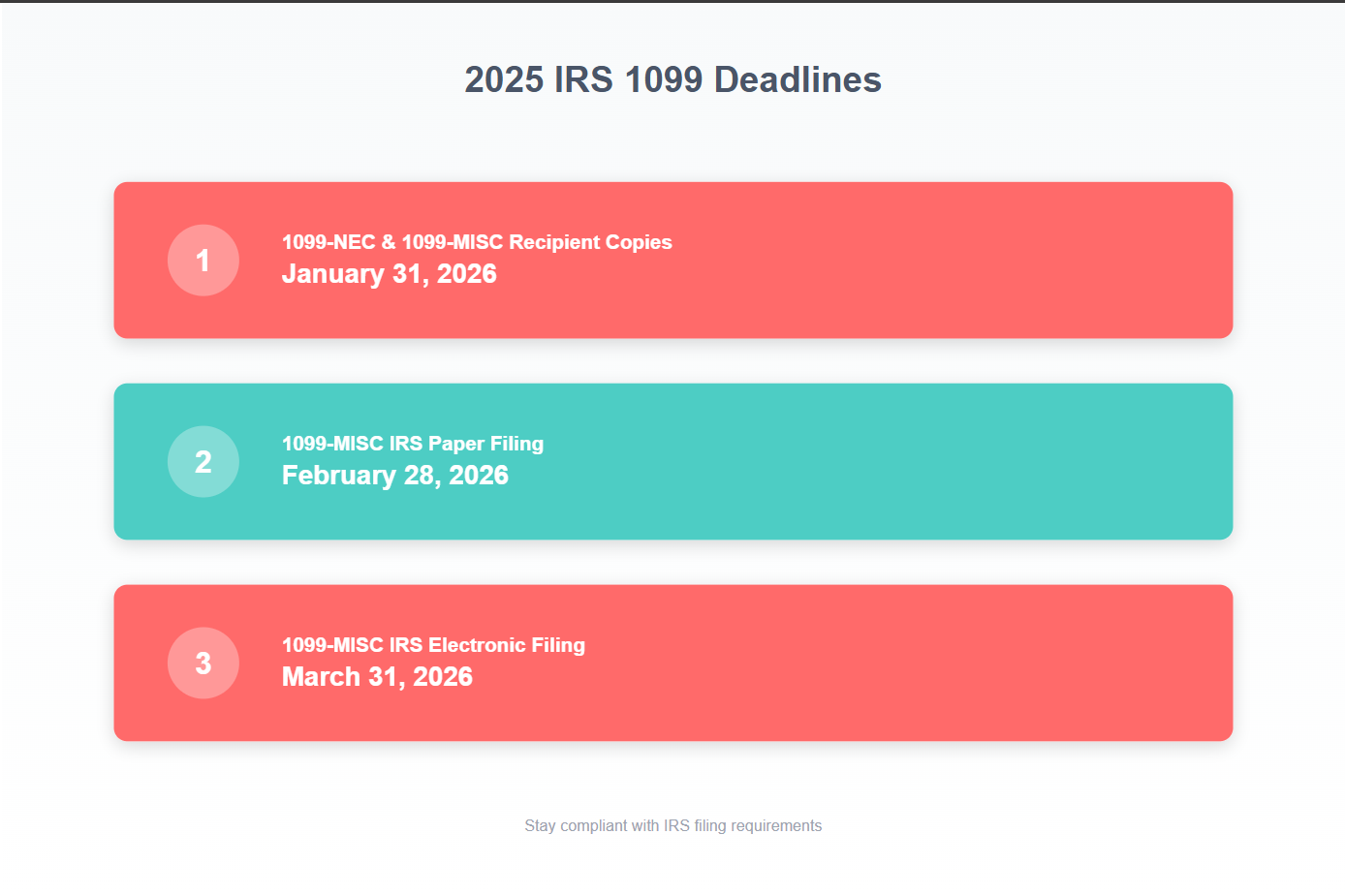 2025 IRS 1099 Deadlines

1

1099-NEC & 1099-MISC Recipient Copies

January 31, 2026

2

1099-MISC IRS Paper Filing

February 28, 2026

3

1099-MISC IRS Electronic Filing

March 31, 2026

Stay compliant with IRS filing requirements